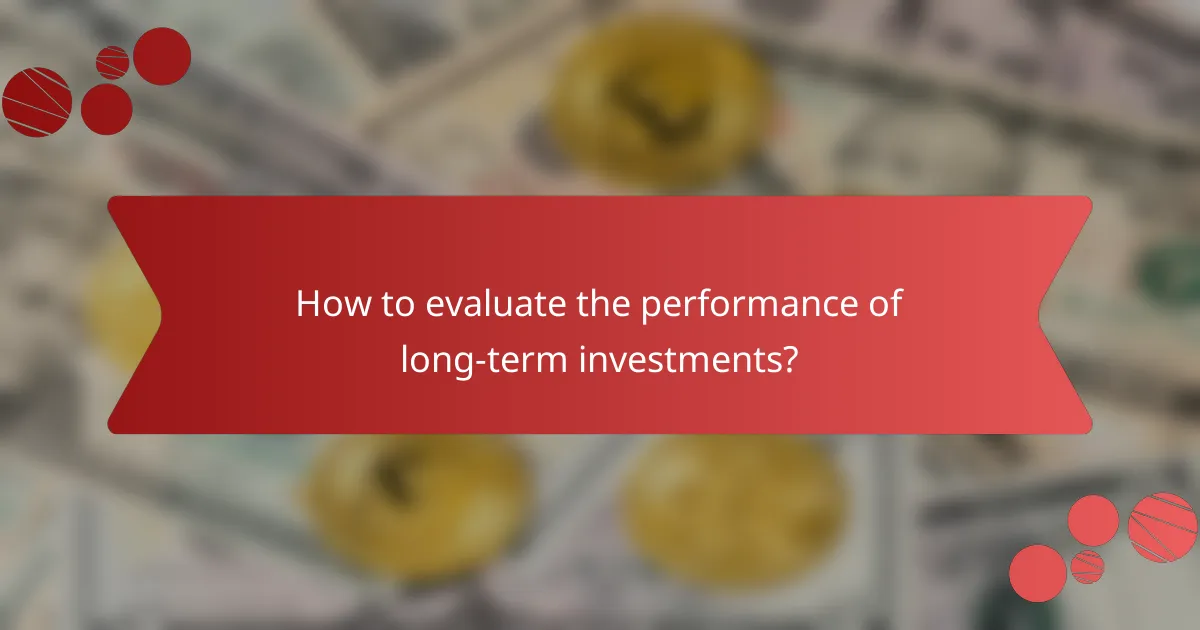 How to evaluate the performance of long-term investments?